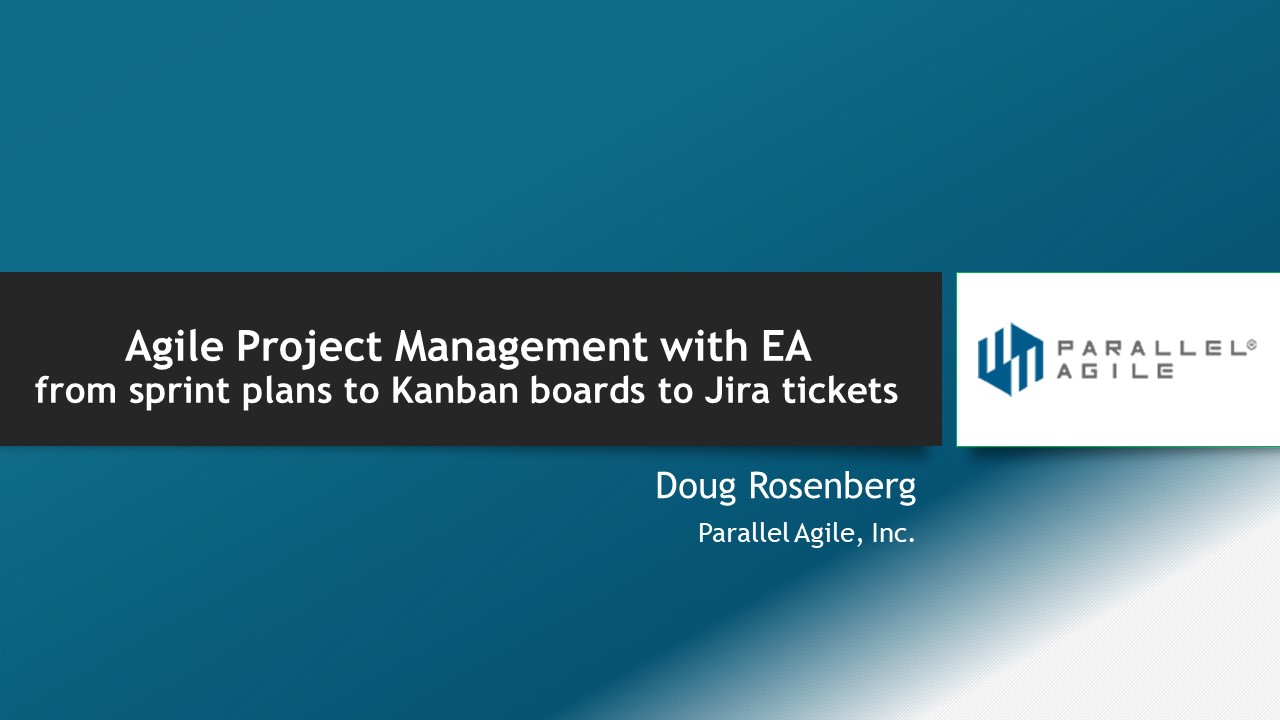 Agile Project Management with EA
from sprint plans to Kanban boards to Jira tickets

PARALLEL®
AGILE

Doug Rosenberg

Parallel Agile, Inc.